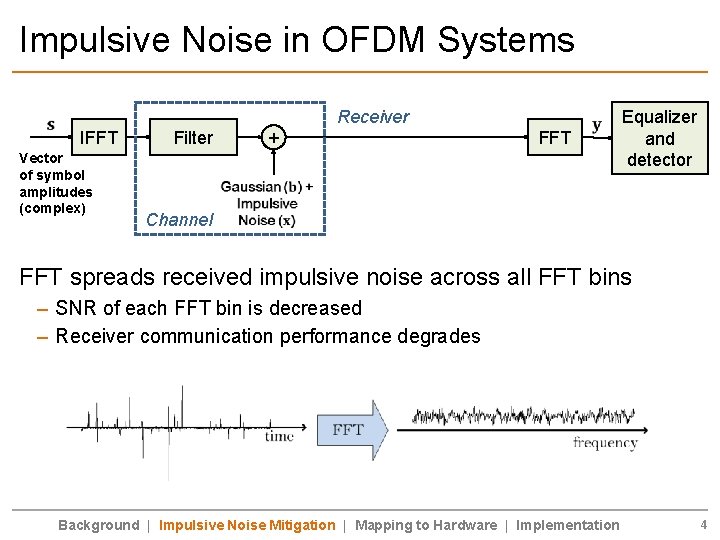 Impulsive Noise in OFDM Systems

s

Vector of symbol amplitudes (complex)

IFFT

Filter

+

Gaussian (b) + Impulsive Noise (x)

Channel

Receiver

FFT

y

Equalizer and detector

FFT spreads received impulsive noise across all FFT bins

– SNR of each FFT bin is decreased

– Receiver communication performance degrades

time

FFT

frequency

Background | Impulsive Noise Mitigation | Mapping to Hardware | Implementation

4